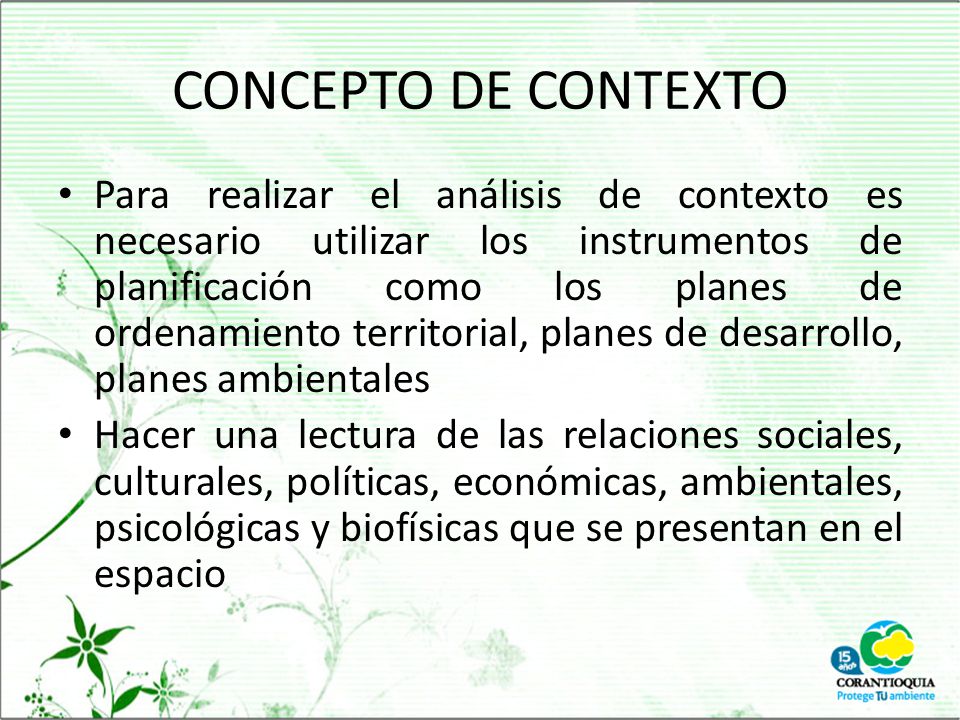 CONCEPTO DE CONTEXTO

• Para realizar el análisis de contexto es necesario utilizar los instrumentos de planificación como los planes de ordenamiento territorial, planes de desarrollo, planes ambientales

• Hacer una lectura de las relaciones sociales, culturales, políticas, económicas, ambientales, psicológicas y biofísicas que se presentan en el espacio

15 años
CORANTIOQUIA
Protege TU ambiente